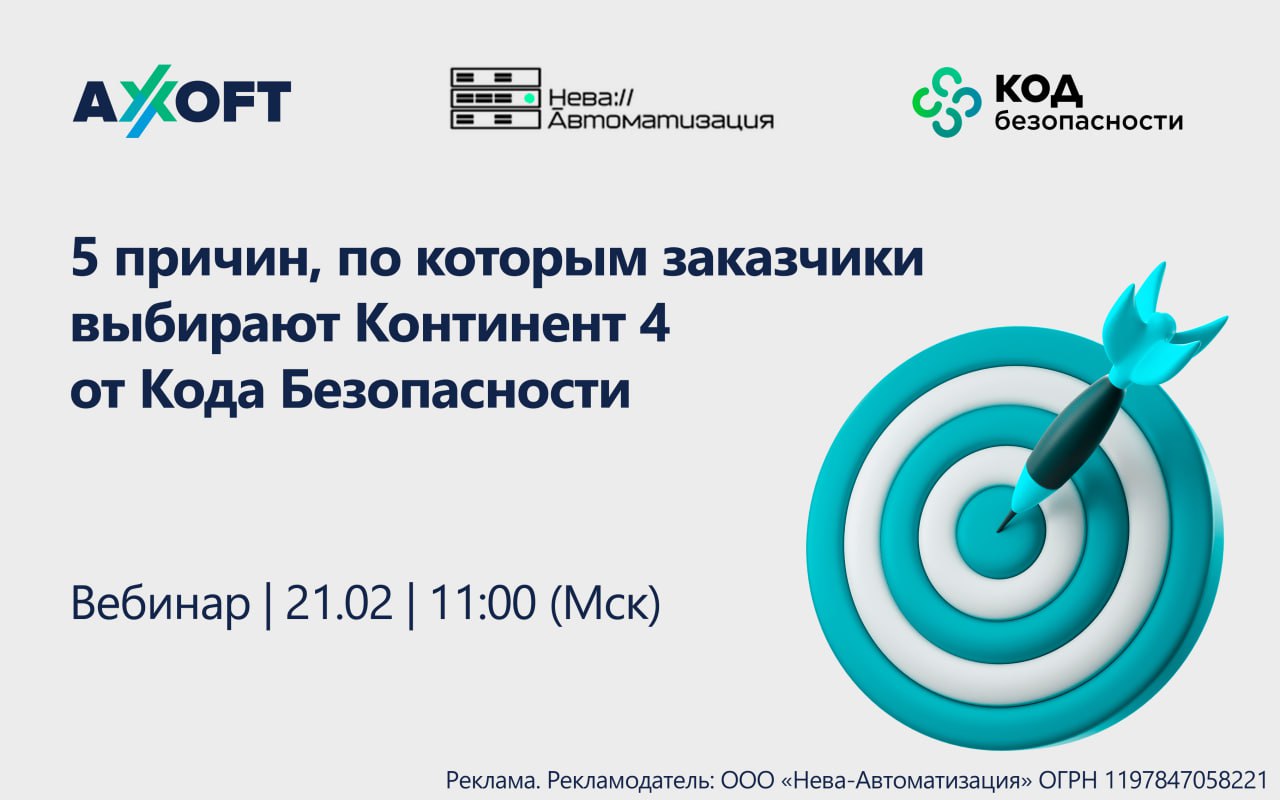 AXOFT

Нева://
Автоматизация

КОД
безопасности

5 причин, по которым заказчики выбирают Континент 4 от Кода Безопасности

Вебинар | 21.02 | 11:00 (Мск)

Реклама. Рекламодатель: ООО «Нева-Автоматизация» ОГРН 1197847058221